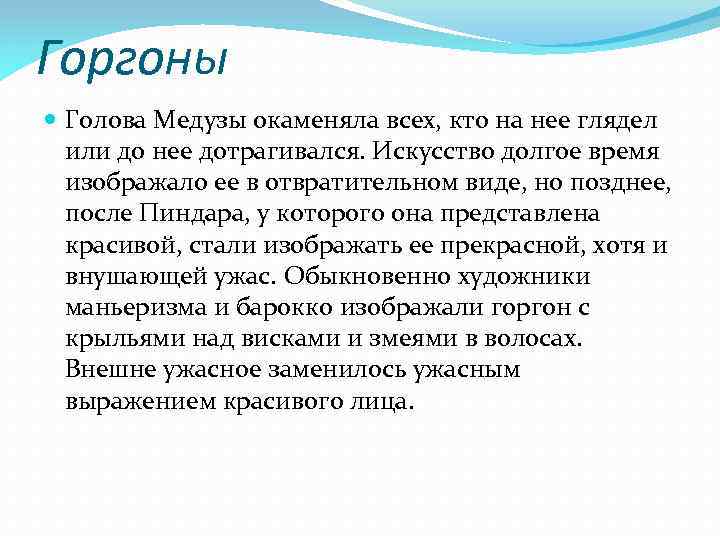 Горгоны

Голова Медузы окаменяла всех, кто на нее глядел или до нее дотрагивался. Искусство долгое время изображало ее в отвратительном виде, но позднее, после Пиндара, у которого она представлена красивой, стали изображать ее прекрасной, хотя и внушающей ужас. Обыкновенно художники маньеризма и барокко изображали горгон с крыльями над висками и змеями в волосах. Внешне ужасное заменилось ужасным выражением красивого лица.